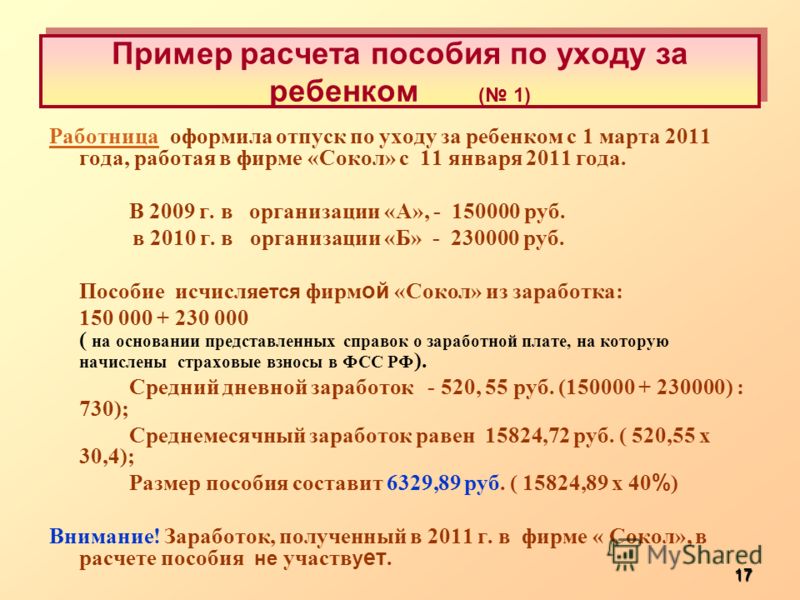 Пример расчета пособия по уходу за ребенком (№ 1)

Работница оформила отпуск по уходу за ребенком с 1 марта 2011 года, работая в фирме «Сокол» с 11 января 2011 года.

В 2009 г. в организации «А», - 150000 руб.
в 2010 г. в организации «Б» - 230000 руб.

Пособие исчисляется фирмой «Сокол» из заработка:
150 000 + 230 000
( на основании представленных справок о заработной плате, на которую начислены страховые взносы в ФСС РФ).
Средний дневной заработок - 520, 55 руб. (150000 + 230000) : 730);
Среднемесячный заработок равен 15824,72 руб. ( 520,55 х 30,4);
Размер пособия составит 6329,89 руб. ( 15824,89 х 40%)

Внимание! Заработок, полученный в 2011 г. в фирме « Сокол», в расчете пособия не участвует.

MyShared

17